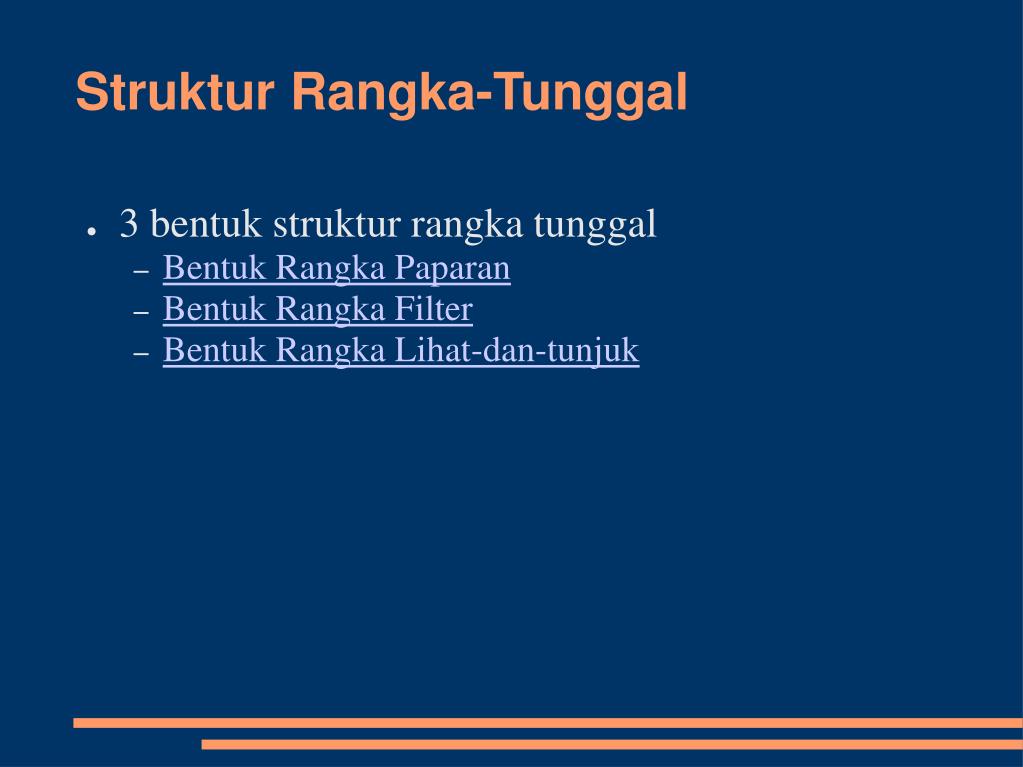 Struktur Rangka-Tunggal

● 3 bentuk struktur rangka tunggal
– Bentuk Rangka Paparan
– Bentuk Rangka Filter
– Bentuk Rangka Lihat-dan-tunjuk